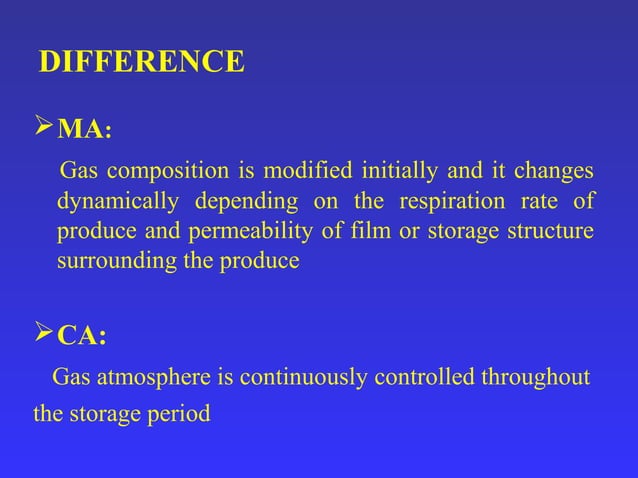 DIFFERENCE

➢ MA:

Gas composition is modified initially and it changes dynamically depending on the respiration rate of produce and permeability of film or storage structure surrounding the produce

➢ CA:

Gas atmosphere is continuously controlled throughout the storage period